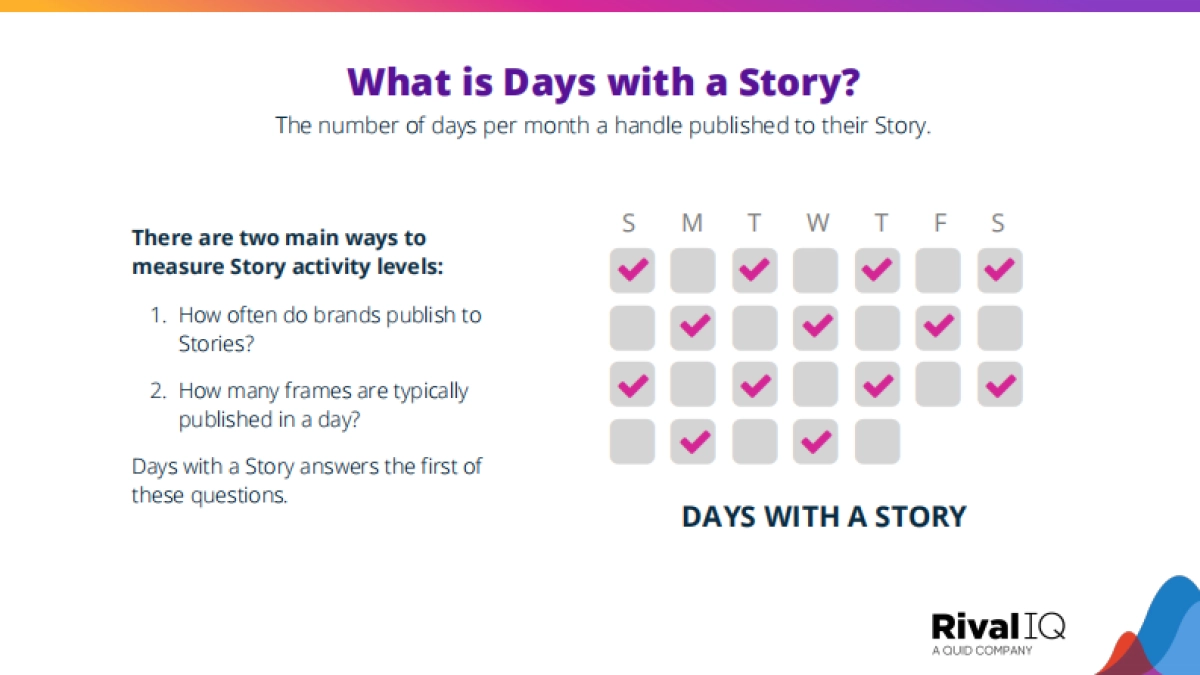 What is Days with a Story?

The number of days per month a handle published to their Story.

There are two main ways to measure Story activity levels:

1. How often do brands publish to Stories?

2. How many frames are typically published in a day?

Days with a Story answers the first of these questions.

S M T W T F S

DAYS WITH A STORY

Rival IQ
A QUID COMPANY